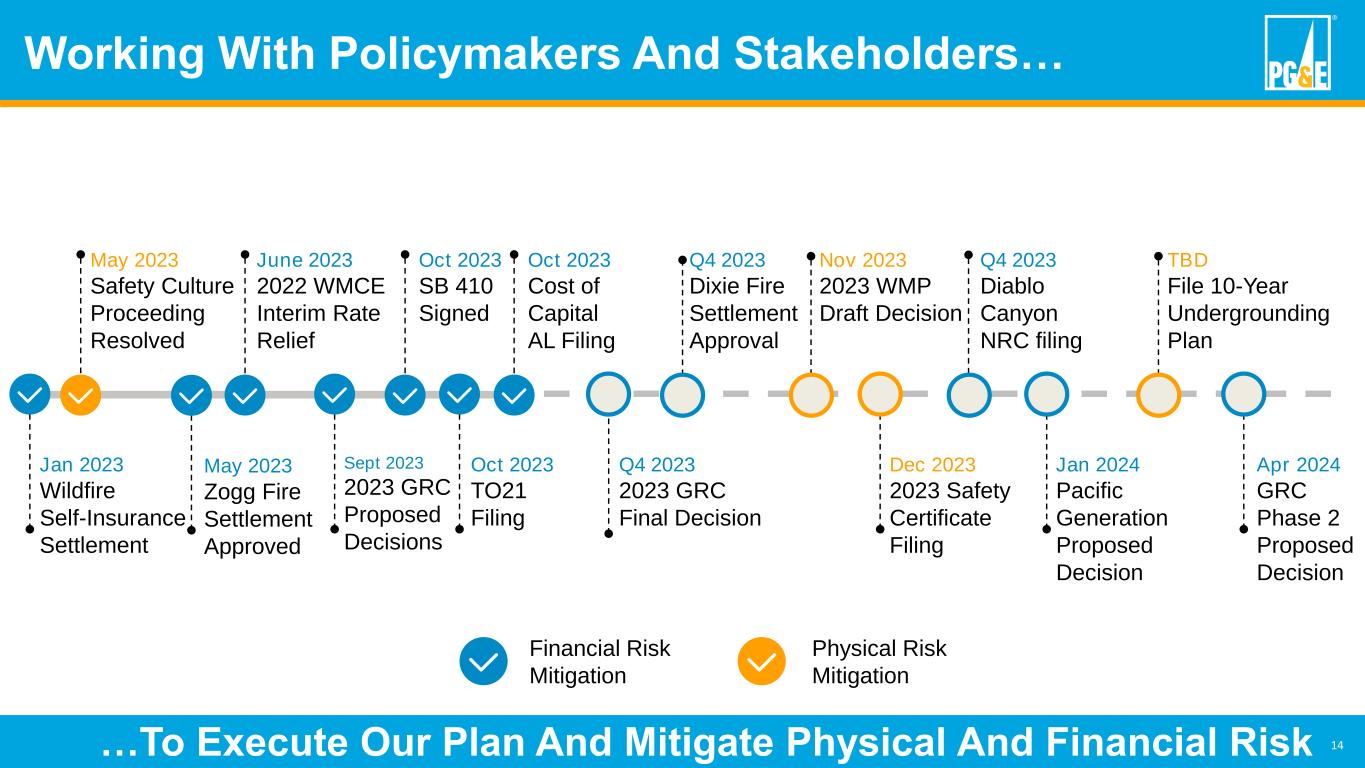 Working With Policymakers And Stakeholders…

PG&E

May 2023
Safety Culture Proceeding Resolved

June 2023
2022 WMCE Interim Rate Relief

Oct 2023
SB 410 Signed

Oct 2023
Cost of Capital AL Filing

Q4 2023
Dixie Fire Settlement Approval

Nov 2023
2023 WMP Draft Decision

Q4 2023
Diablo Canyon NRC filing

TBD
File 10-Year Undergrounding Plan

Jan 2023
Wildfire Self-Insurance Settlement

May 2023
Zogg Fire Settlement Approved

Sept 2023
2023 GRC Proposed Decisions

Oct 2023
TO21 Filing

Q4 2023
2023 GRC Final Decision

Dec 2023
2023 Safety Certificate Filing

Jan 2024
Pacific Generation Proposed Decision

Apr 2024
GRC Phase 2 Proposed Decision

Financial Risk Mitigation

Physical Risk Mitigation

…To Execute Our Plan And Mitigate Physical And Financial Risk

14